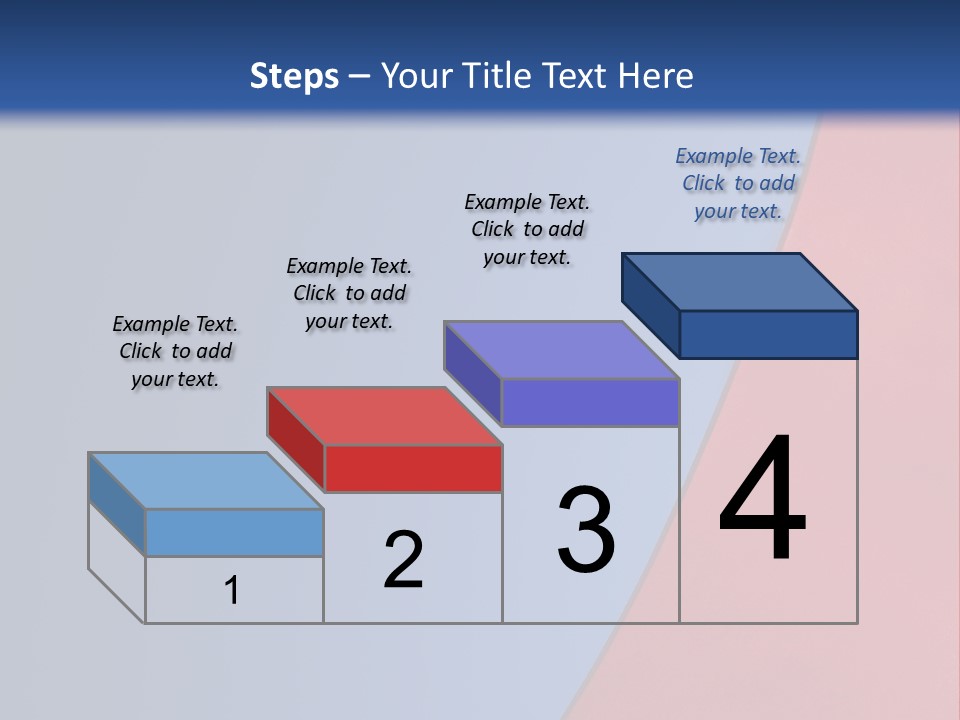 Steps – Your Title Text Here

Example Text. Click to add your text.

Example Text. Click to add your text.

Example Text. Click to add your text.

Example Text. Click to add your text.

1

2

3

4